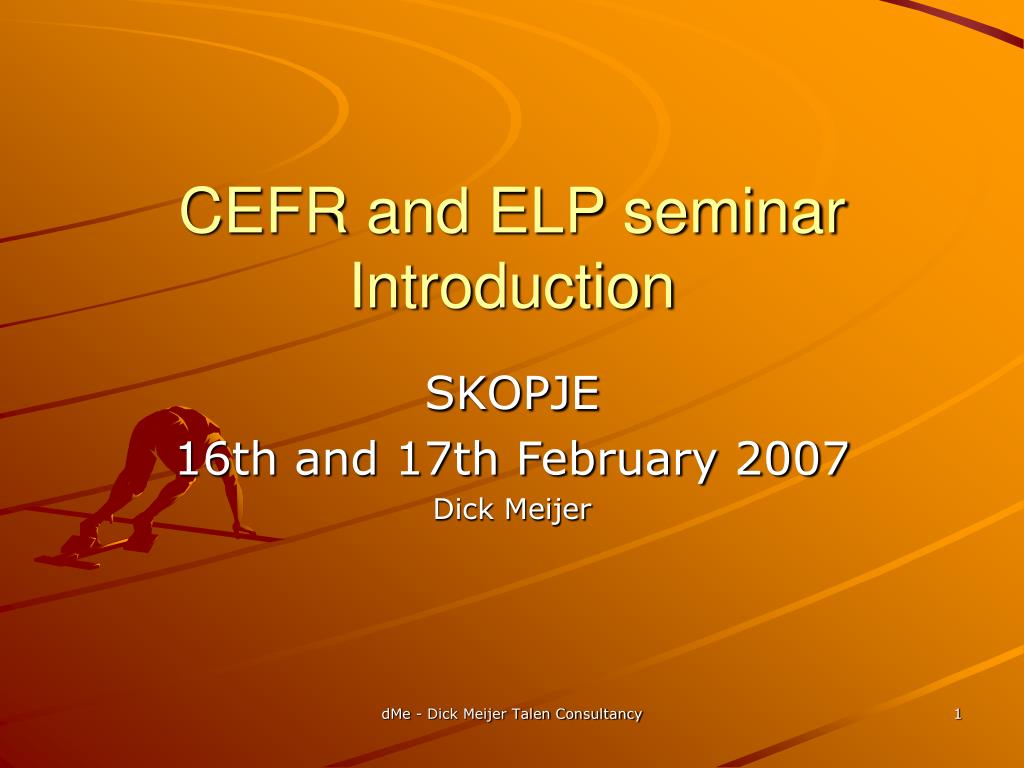 CEFR and ELP seminar
Introduction

SKOPJE

16th and 17th February 2007

Dick Meijer

dMe - Dick Meijer Talen Consultancy

1